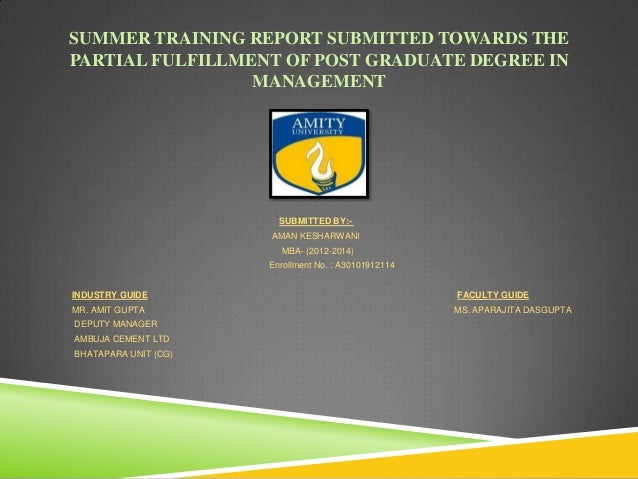 SUMMER TRAINING REPORT SUBMITTED TOWARDS THE PARTIAL FULFILLMENT OF POST GRADUATE DEGREE IN MANAGEMENT

AMITY UNIVERSITY

SUBMITTED BY:-
AMAN KESHARWANI
MBA- (2012-2014)
Enrollment No. : A30101912114

INDUSTRY GUIDE
MR. AMIT GUPTA
DEPUTY MANAGER
AMBUJA CEMENT LTD
BHATAPARA UNIT (CG)

FACULTY GUIDE
MS. APARAJITA DASGUPTA